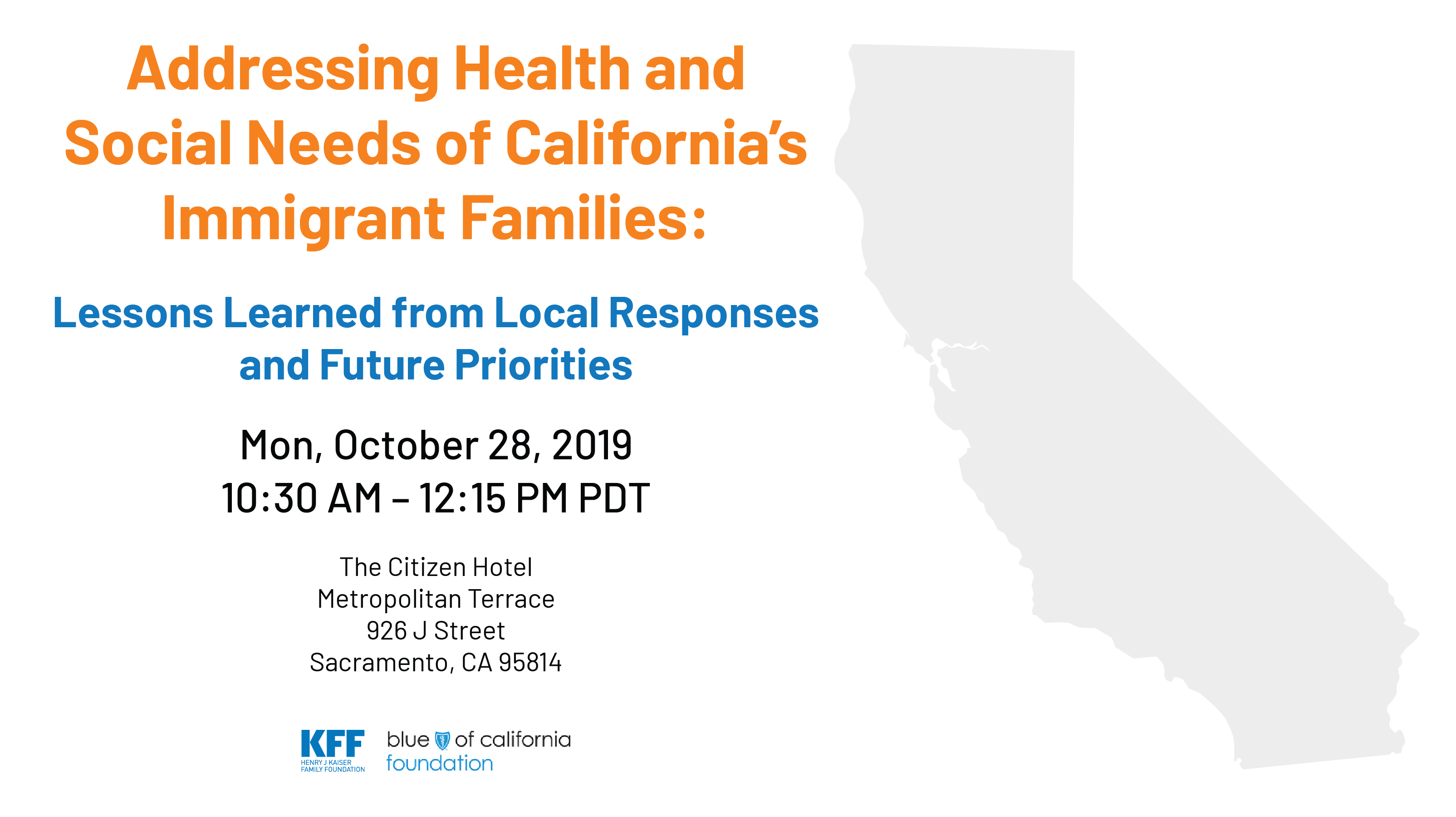 Addressing Health and Social Needs of California's Immigrant Families:

Lessons Learned from Local Responses and Future Priorities

Mon, October 28, 2019
10:30 AM – 12:15 PM PDT

The Citizen Hotel
Metropolitan Terrace
926 J Street
Sacramento, CA 95814

KFF
HENRY J KAISER FAMILY FOUNDATION

blue of california foundation